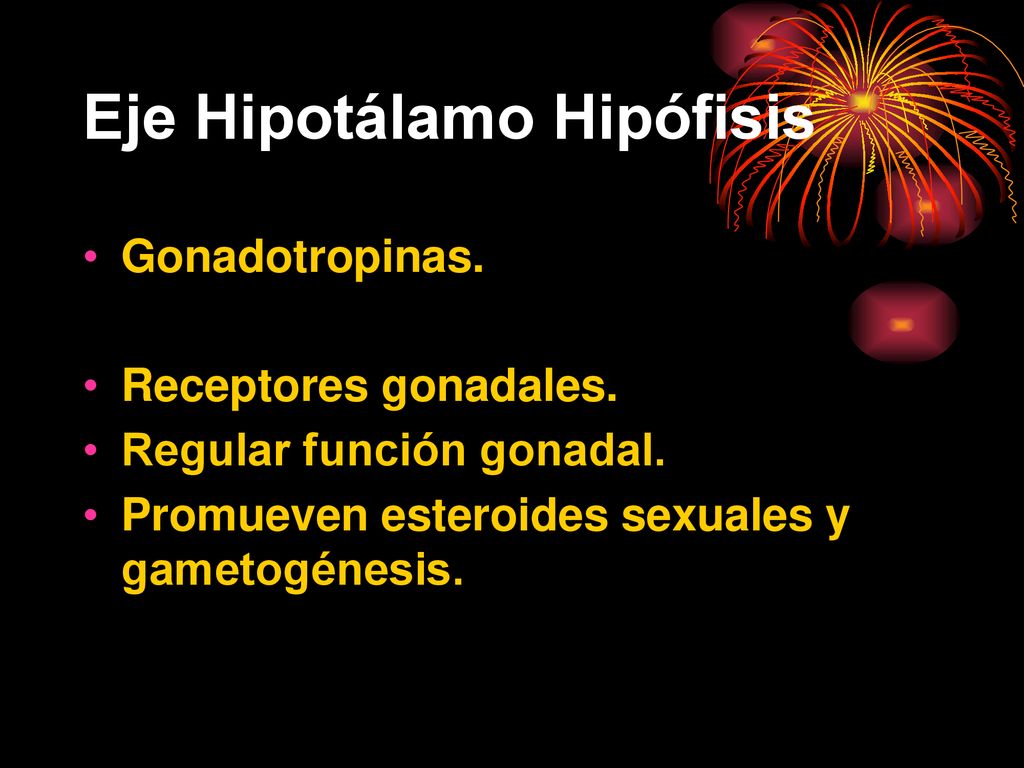 Eje Hipotálamo Hipófisis

• Gonadotropinas.

• Receptores gonadales.
• Regular función gonadal.
• Promueven esteroides sexuales y gametogénesis.